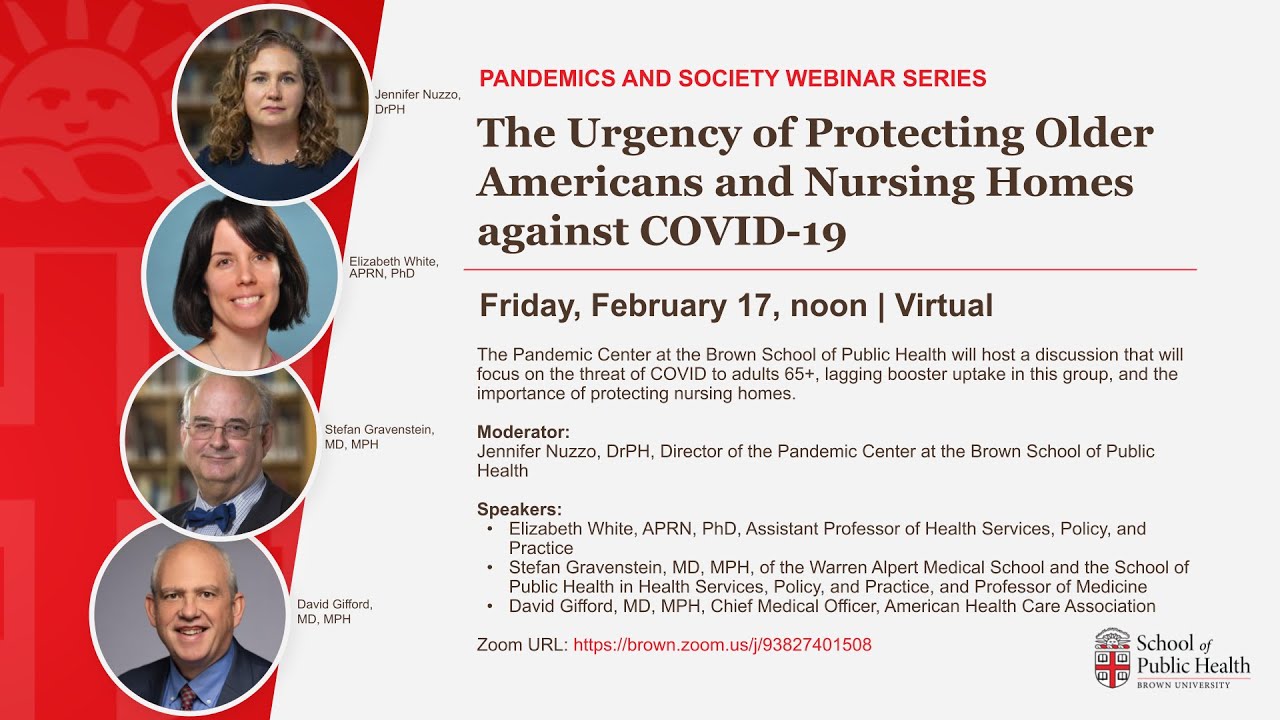 Jennifer Nuzzo, DrPH

Elizabeth White, APRN, PhD

Stefan Gravenstein, MD, MPH

David Gifford, MD, MPH

PANDEMICS AND SOCIETY WEBINAR SERIES

The Urgency of Protecting Older Americans and Nursing Homes against COVID-19

Friday, February 17, noon | Virtual

The Pandemic Center at the Brown School of Public Health will host a discussion that will focus on the threat of COVID to adults 65+, lagging booster uptake in this group, and the importance of protecting nursing homes.

Moderator:
Jennifer Nuzzo, DrPH, Director of the Pandemic Center at the Brown School of Public Health

Speakers:
• Elizabeth White, APRN, PhD, Assistant Professor of Health Services, Policy, and Practice
• Stefan Gravenstein, MD, MPH, of the Warren Alpert Medical School and the School of Public Health in Health Services, Policy, and Practice, and Professor of Medicine
• David Gifford, MD, MPH, Chief Medical Officer, American Health Care Association

Zoom URL: https://brown.zoom.us/j/93827401508

School of Public Health
BROWN UNIVERSITY